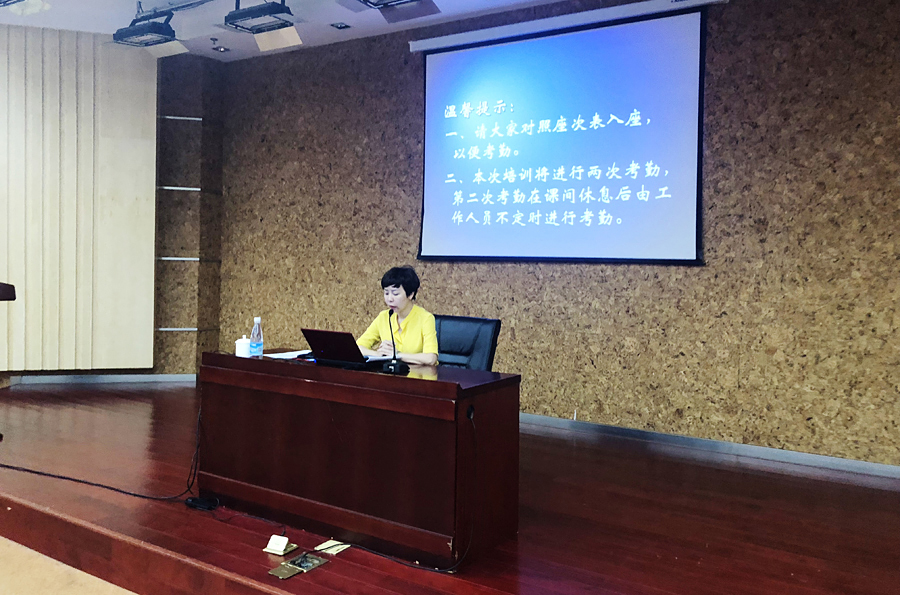 温馨提示：
一、请大家对照座次表入座，以便考勤。
二、本次培训将进行两次考勤，第二次考勤在课间休息后由工作人员不定时进行考勤。